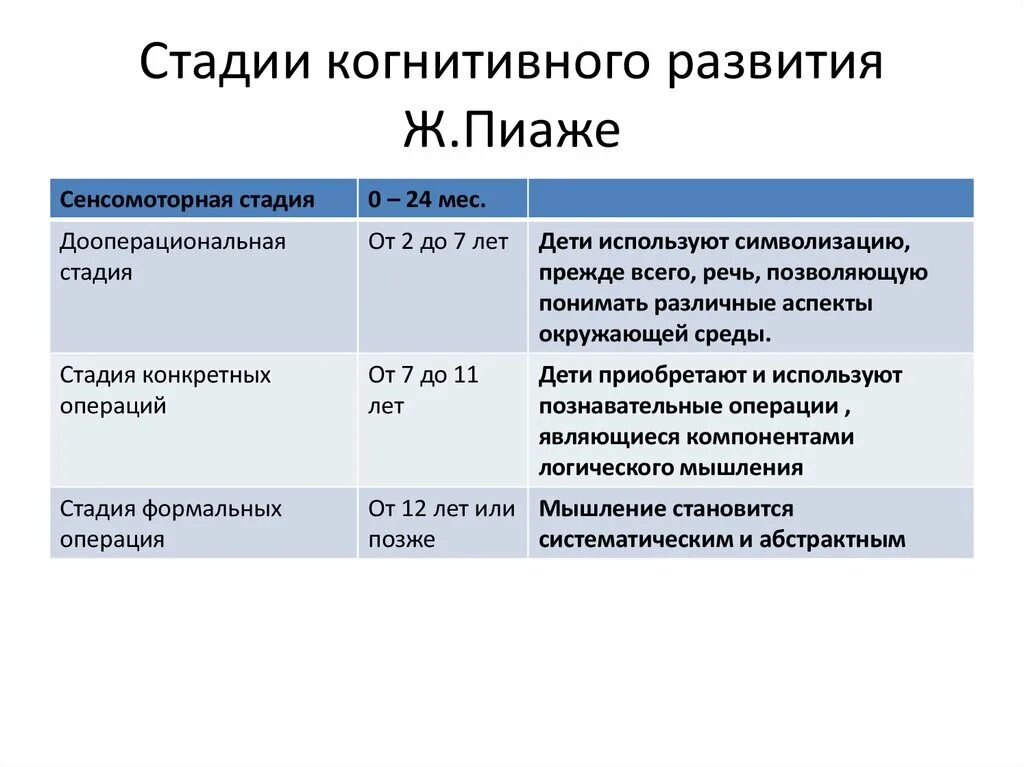 Стадии когнитивного развития Ж.Пиаже

| Сенсомоторная стадия | 0 – 24 мес. | |
|---|---|---|
| Дооперациональная стадия | От 2 до 7 лет | Дети используют символизацию, прежде всего, речь, позволяющую понимать различные аспекты окружающей среды. |
| Стадия конкретных операций | От 7 до 11 лет | Дети приобретают и используют познавательные операции , являющиеся компонентами логического мышления |
| Стадия формальных операция | От 12 лет или позже | Мышление становится систематическим и абстрактным |